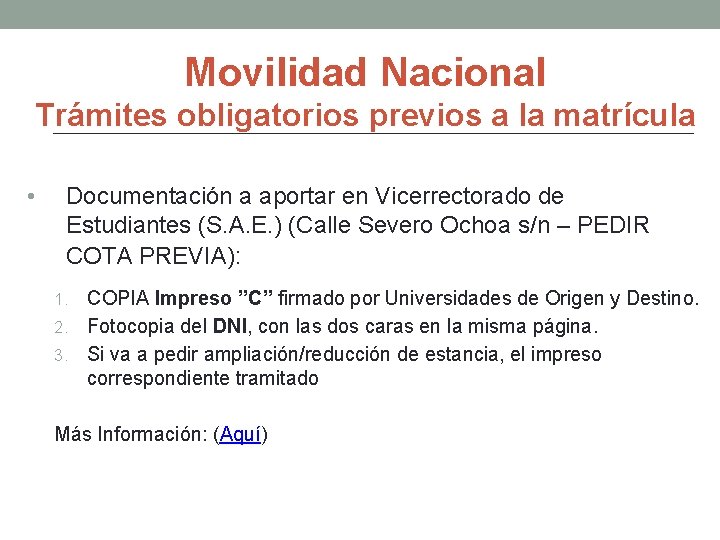 Movilidad Nacional
Trámites obligatorios previos a la matrícula

• Documentación a aportar en Vicerrectorado de Estudiantes (S.A.E.) (Calle Severo Ochoa s/n – PEDIR COTA PREVIA):

1. COPIA Impreso ”C” firmado por Universidades de Origen y Destino.
2. Fotocopia del DNI, con las dos caras en la misma página.
3. Si va a pedir ampliación/reducción de estancia, el impreso correspondiente tramitado

Más Información: (Aquí)